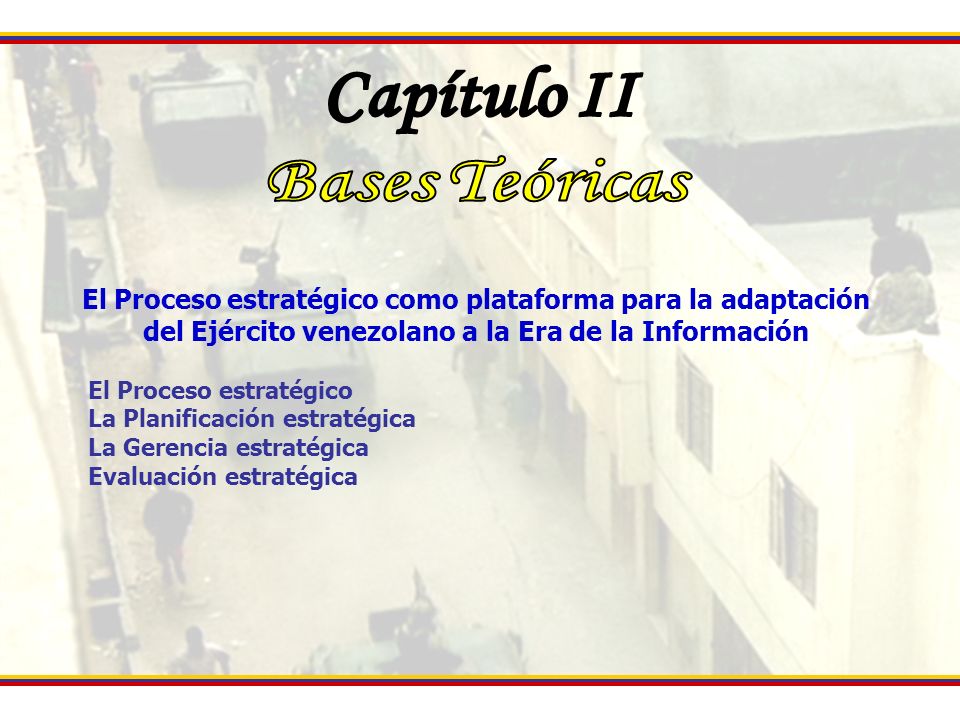 Capítulo II

Bases Teóricas

El Proceso estratégico como plataforma para la adaptación del Ejército venezolano a la Era de la Información

El Proceso estratégico
La Planificación estratégica
La Gerencia estratégica
Evaluación estratégica